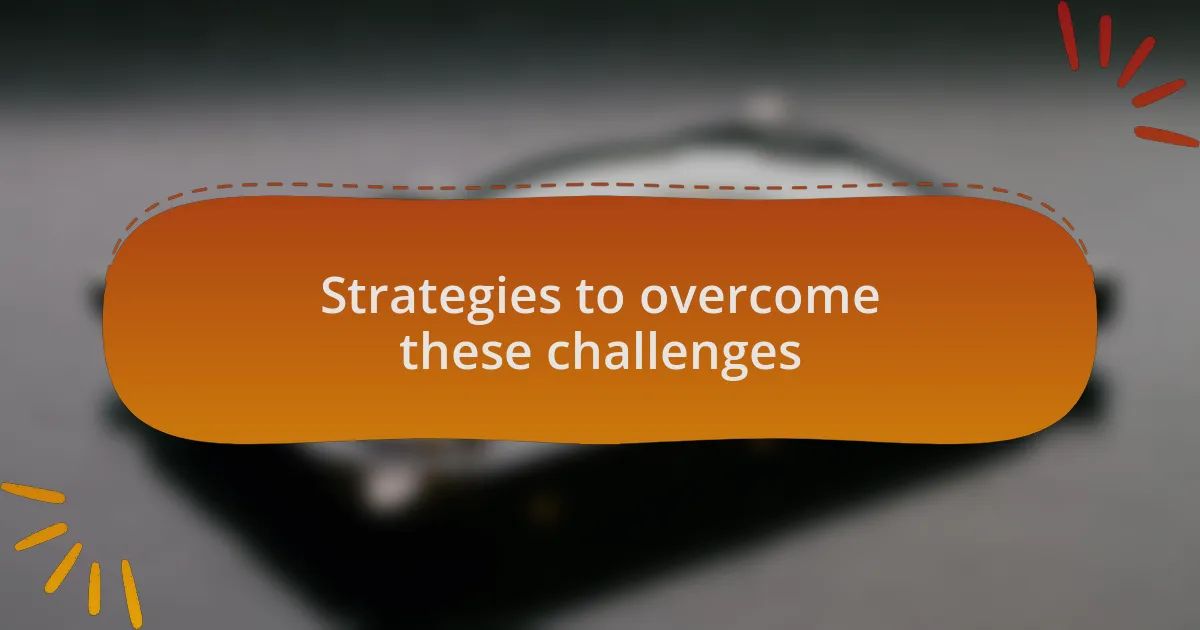 Strategies to overcome these challenges